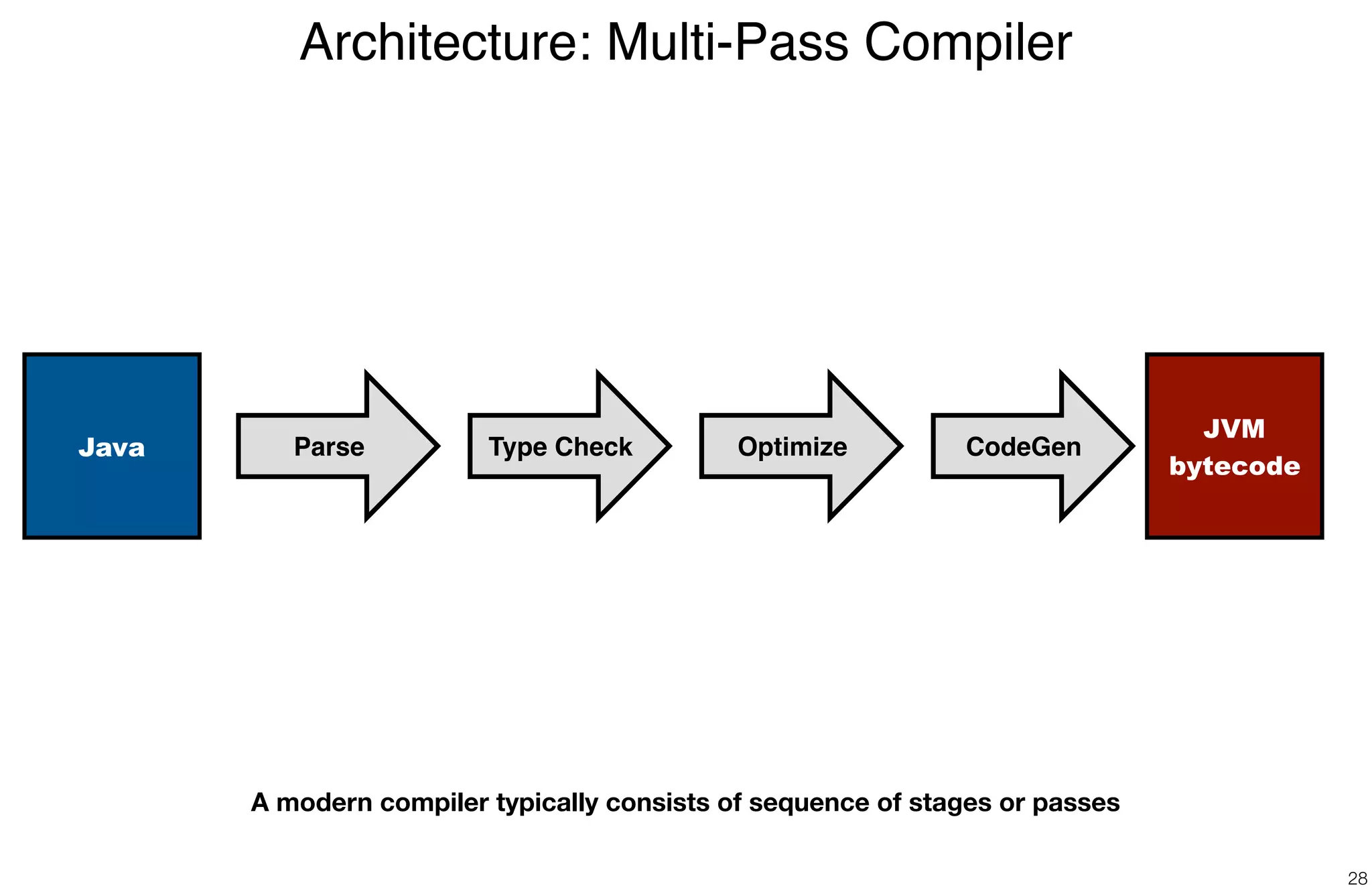 Architecture: Multi-Pass Compiler

Java

Parse

Type Check

Optimize

CodeGen

JVM bytecode

A modern compiler typically consists of sequence of stages or passes

28